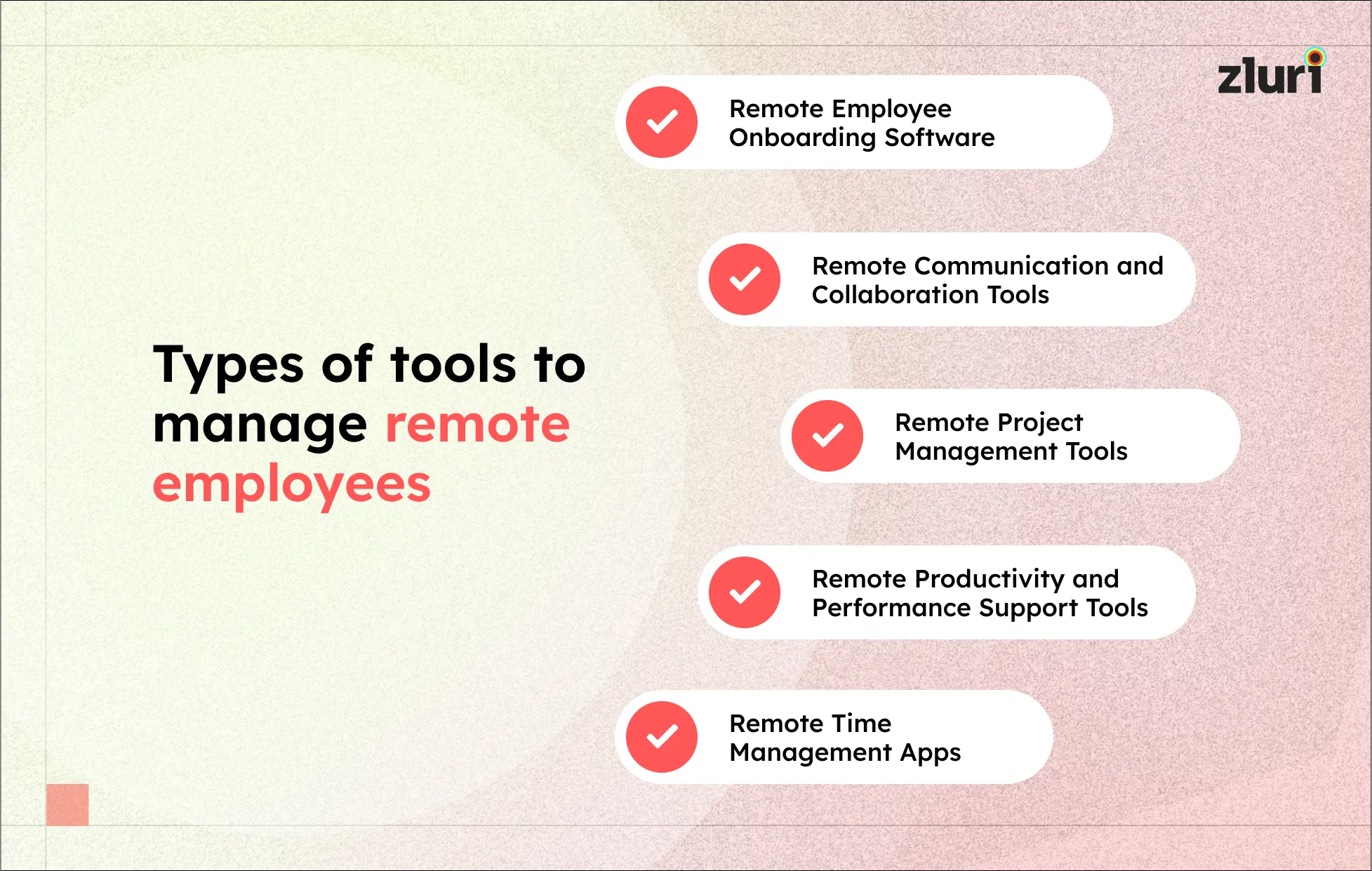 zluri

Types of tools to manage remote employees

Remote Employee Onboarding Software

Remote Communication and Collaboration Tools

Remote Project Management Tools

Remote Productivity and Performance Support Tools

Remote Time Management Apps